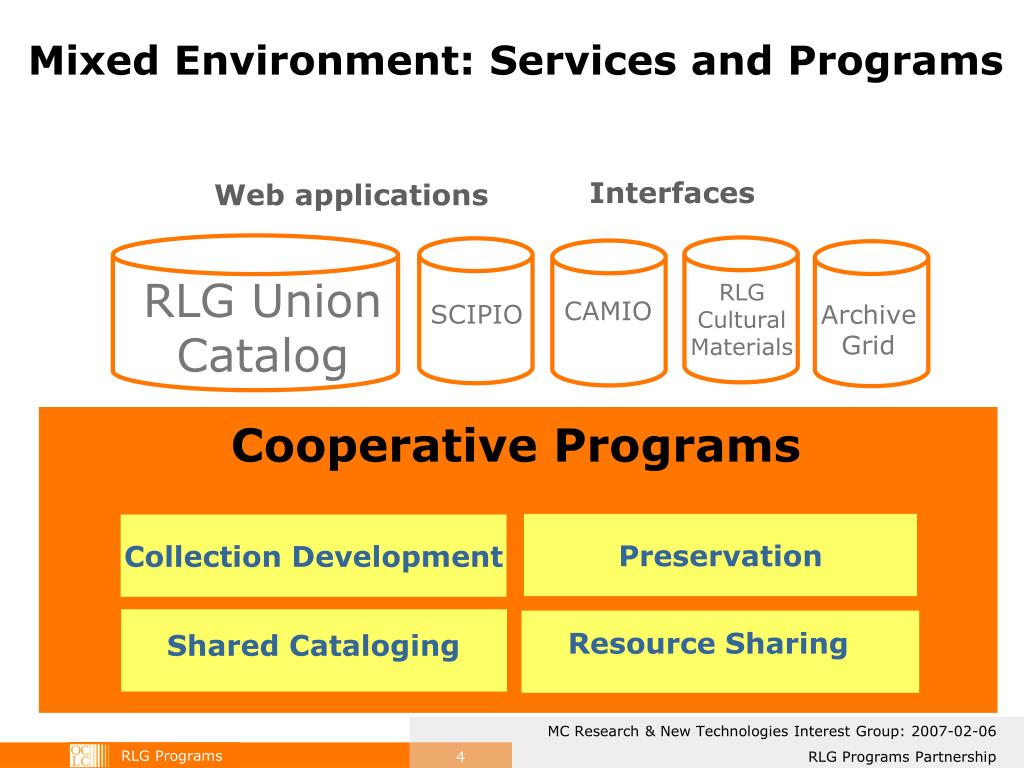 Mixed Environment: Services and Programs

Web applications

Interfaces

RLG Union Catalog

SCIPIO

CAMIO

RLG Cultural Materials

Archive Grid

Cooperative Programs

Collection Development

Preservation

Shared Cataloging

Resource Sharing

MC Research & New Technologies Interest Group: 2007-02-06

OCLC

RLG Programs

4

RLG Programs Partnership